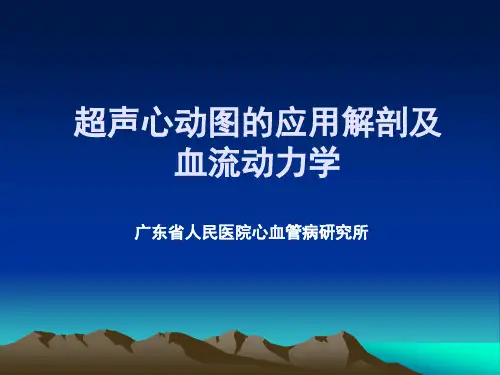 超声心动图的应用解剖及血流动力学

广东省人民医院心血管病研究所